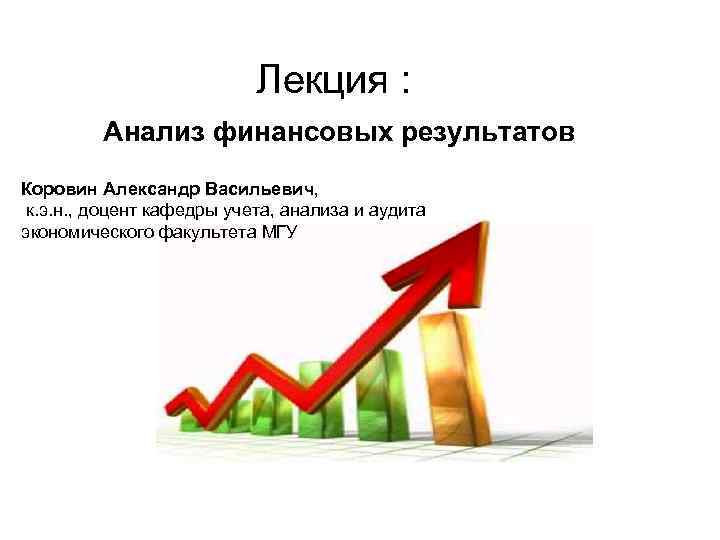 Лекция :

Анализ финансовых результатов

Коровин Александр Васильевич,
к.э.н., доцент кафедры учета, анализа и аудита экономического факультета МГУ